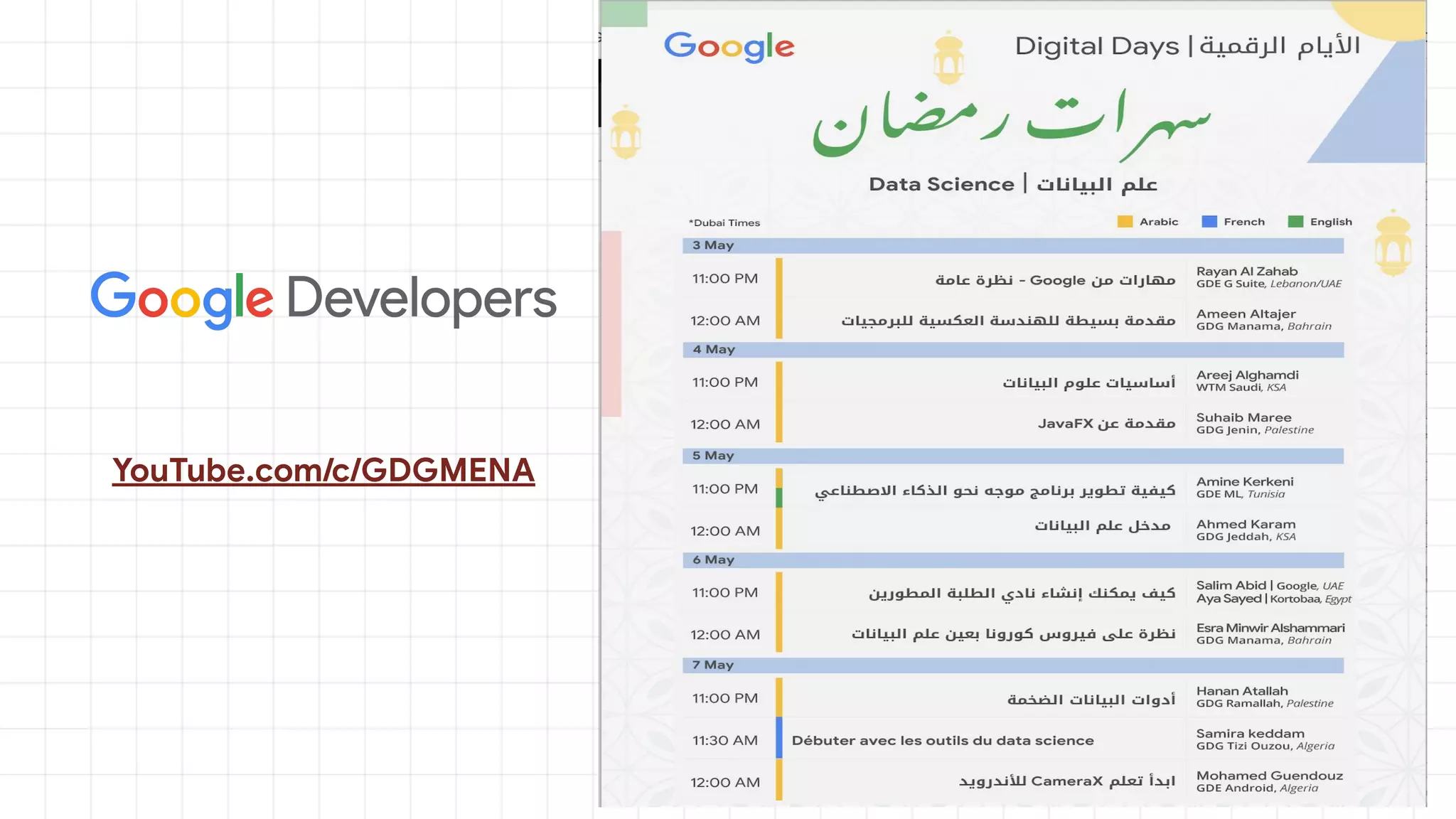 Google Developers

YouTube.com/c/GDGMENA

Google

Digital Days | الأيام الرقمية

سهرات رمضان

Data Science | علم البيانات

*Dubai Times

Arabic French English

3 May

11:00 PM مهارات من Google - نظرة عامة Rayan Al Zahab GDE G Suite, Lebanon/UAE

12:00 AM مقدمة بسيطة للهندسة العكسية للبرمجيات Ameen Altajer GDG Manama, Bahrain

4 May

11:00 PM أساسيات علوم البيانات Areej Alghamdi WTM Saudi, KSA

12:00 AM مقدمة عن JavaFX Suhaib Maree GDG Jenin, Palestine

5 May

11:00 PM كيفية تطوير برنامج موجه نحو الذكاء الاصطناعي Amine Kerkeni GDE ML, Tunisia

12:00 AM مدخل علم البيانات Ahmed Karam GDG Jeddah, KSA

6 May

11:00 PM كيف يمكنك إنشاء نادي الطلبة المطورين Salim Abid | Google, UAE Aya Sayed | Kortobaa, Egypt

12:00 AM نظرة على فيروس كورونا بعين علم البيانات Esra Minwir Alshammari GDG Manama, Bahrain

7 May

11:00 PM أدوات البيانات الضخمة Hanan Atallah GDG Ramallah, Palestine

11:30 AM Débuter avec les outils du data science Samira keddam GDG Tizi Ouzou, Algeria

12:00 AM ابدأ تعلم CameraX للأندرويد Mohamed Guendouz GDE Android, Algeria